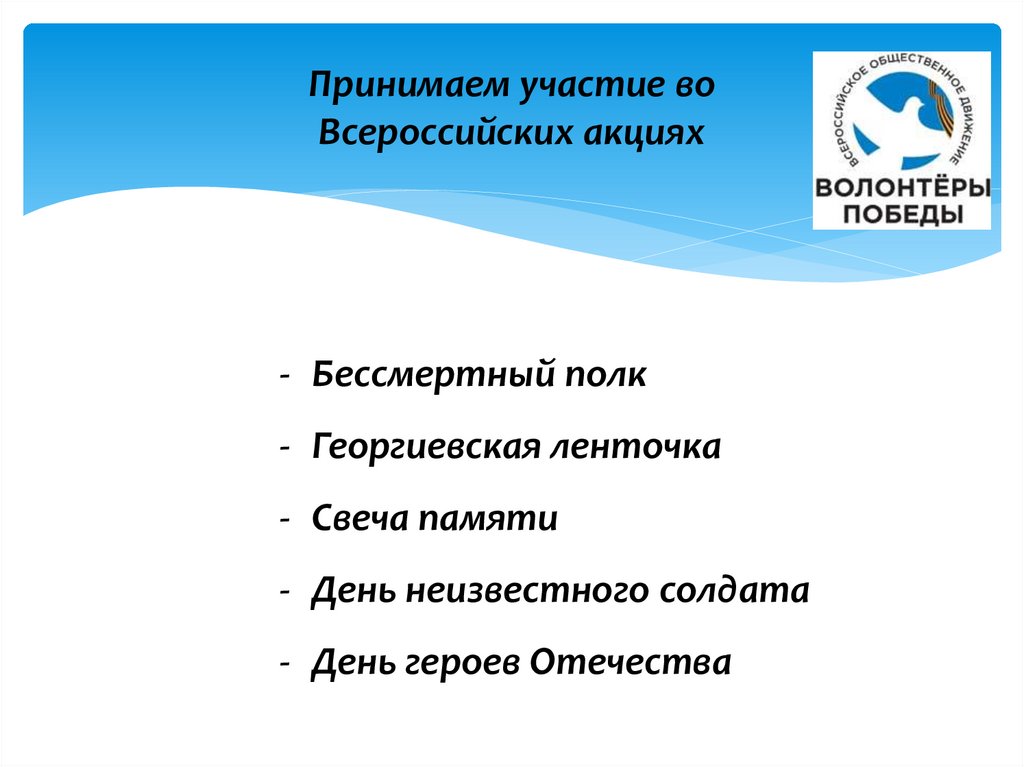 Принимаем участие во Всероссийских акциях

ВСЕРОССИЙСКОЕ ОБЩЕСТВЕННОЕ ДВИЖЕНИЕ
ВОЛОНТЁРЫ ПОБЕДЫ

- Бессмертный полк
- Георгиевская ленточка
- Свеча памяти
- День неизвестного солдата
- День героев Отечества